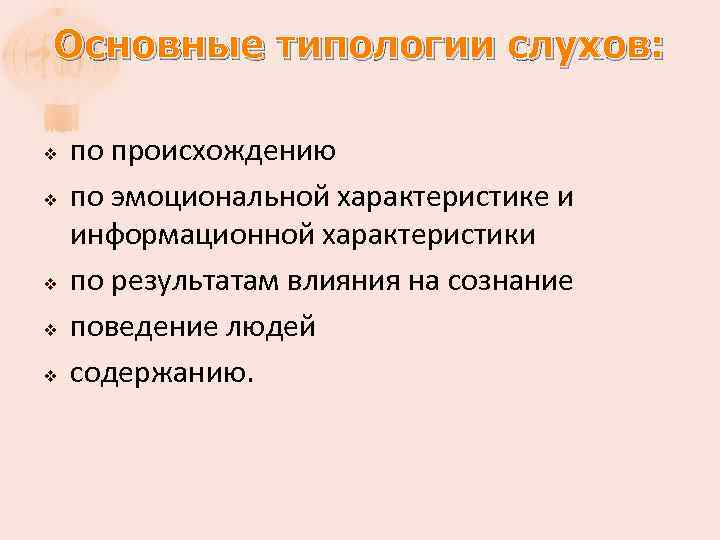 Основные типологии слухов:

❖ по происхождению
❖ по эмоциональной характеристике и информационной характеристики
❖ по результатам влияния на сознание
❖ поведение людей
❖ содержанию.